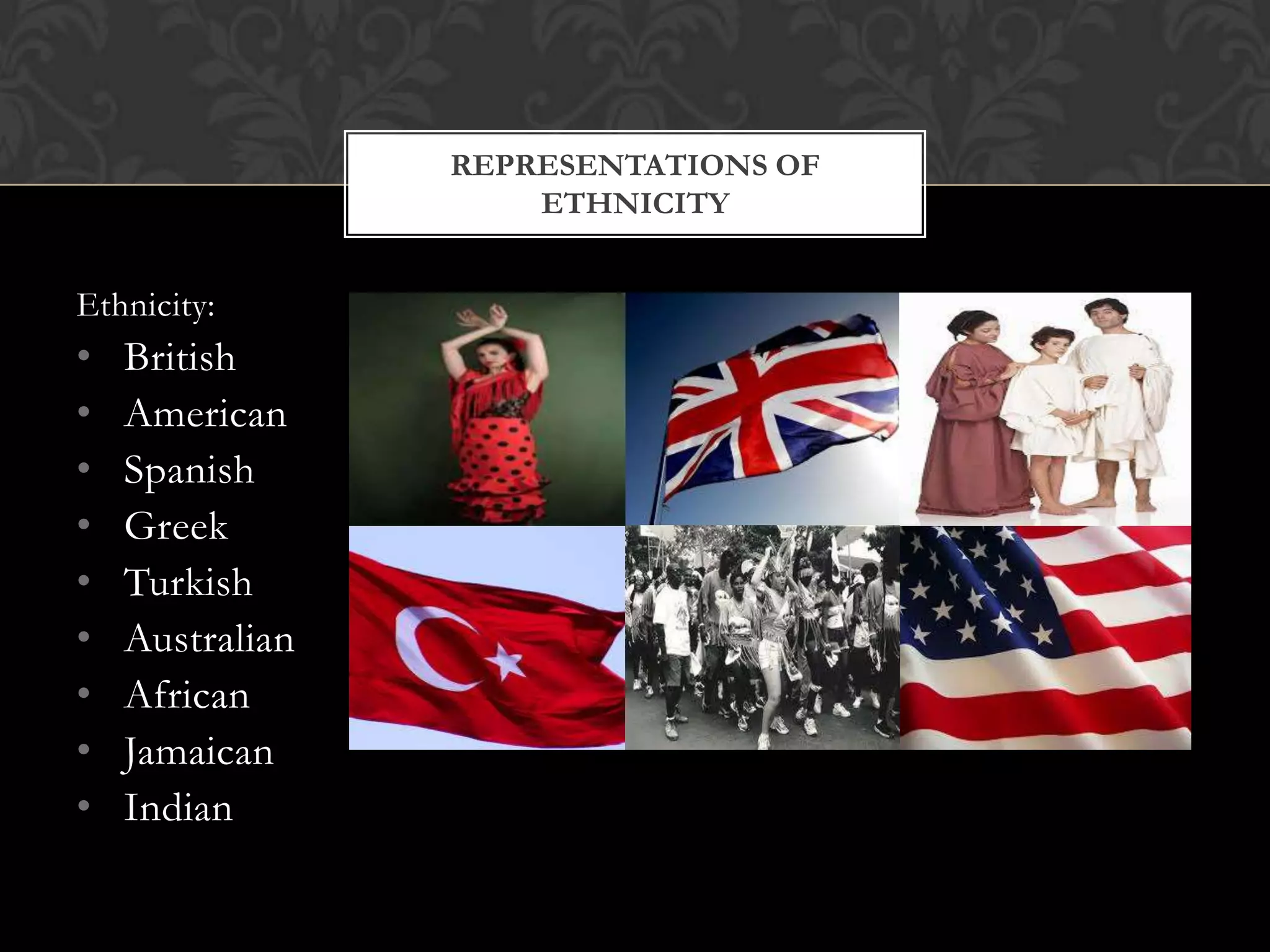 REPRESENTATIONS OF ETHNICITY

Ethnicity:
• British
• American
• Spanish
• Greek
• Turkish
• Australian
• African
• Jamaican
• Indian